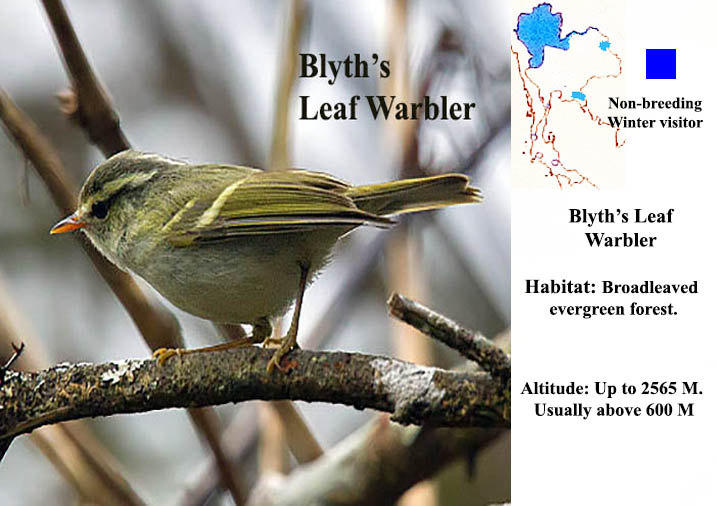 Blyth's Leaf Warbler

Non-breeding Winter visitor

Blyth's Leaf Warbler

Habitat: Broadleaved evergreen forest.

Altitude: Up to 2565 M. Usually above 600 M